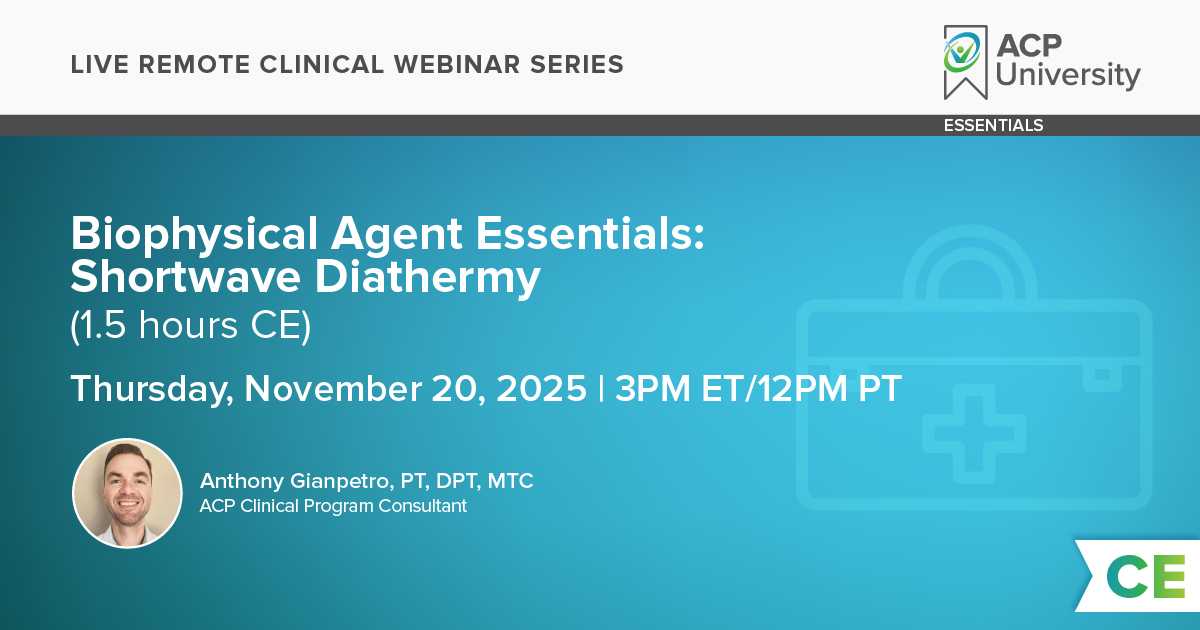 LIVE REMOTE CLINICAL WEBINAR SERIES

ACP University

ESSENTIALS

Biophysical Agent Essentials: Shortwave Diathermy
(1.5 hours CE)

Thursday, November 20, 2025 | 3PM ET/12PM PT

Anthony Gianpetro, PT, DPT, MTC
ACP Clinical Program Consultant

CE